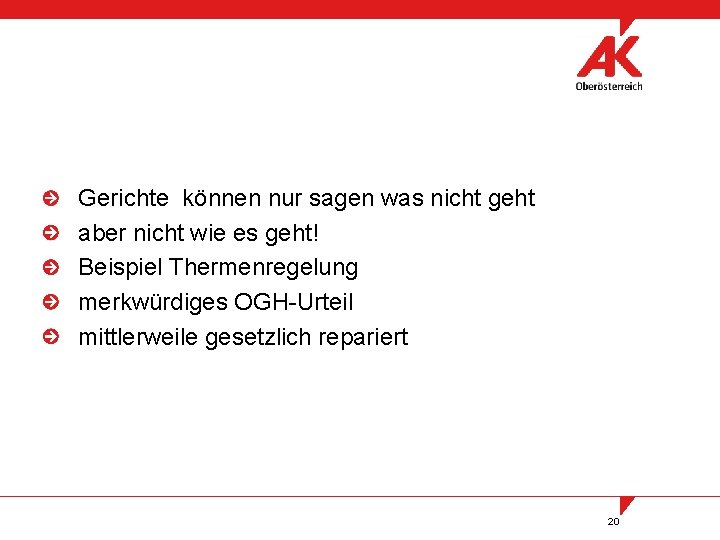 AK
Oberösterreich

Gerichte  können nur sagen was nicht geht
aber nicht wie es geht!
Beispiel Thermenregelung
merkwürdiges OGH-Urteil
mittlerweile gesetzlich repariert

20